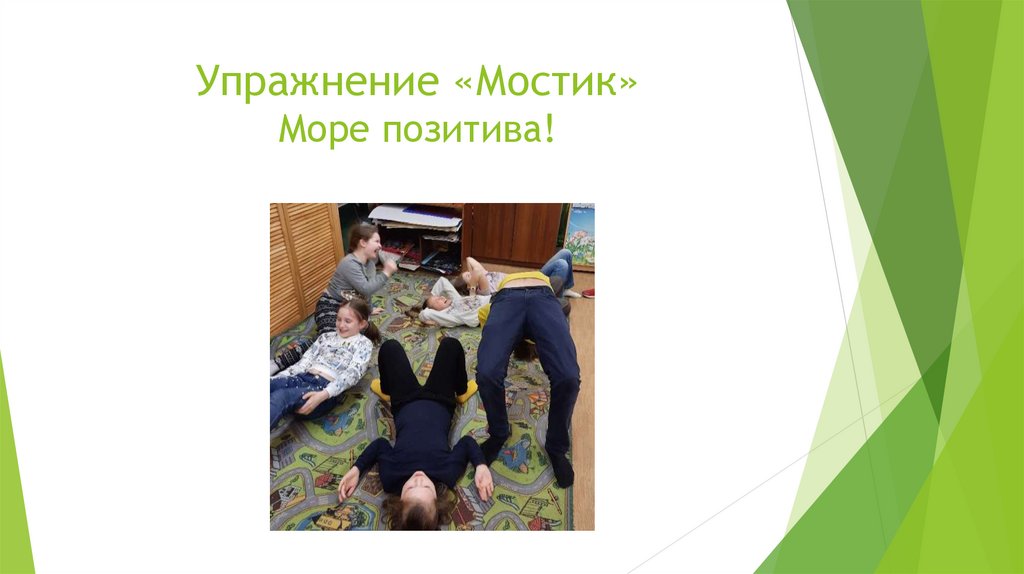 Упражнение «Мостик»
Море позитива!